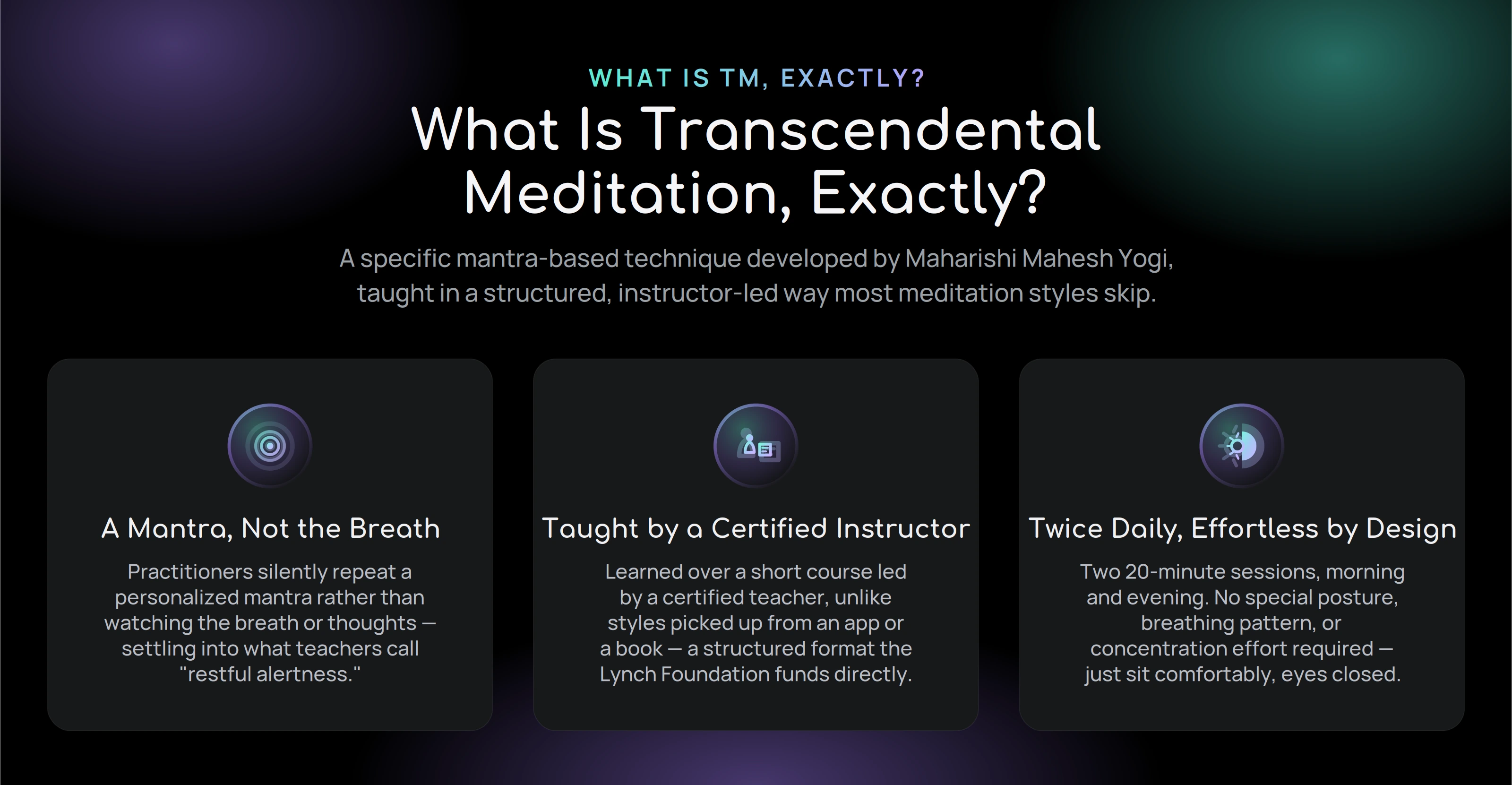 WHAT IS TM, EXACTLY?

What Is Transcendental Meditation, Exactly?

A specific mantra-based technique developed by Maharishi Mahesh Yogi, taught in a structured, instructor-led way most meditation styles skip.

A Mantra, Not the Breath

Practitioners silently repeat a personalized mantra rather than watching the breath or thoughts — settling into what teachers call "restful alertness."

Taught by a Certified Instructor

Learned over a short course led by a certified teacher, unlike styles picked up from an app or a book — a structured format the Lynch Foundation funds directly.

Twice Daily, Effortless by Design

Two 20-minute sessions, morning and evening. No special posture, breathing pattern, or concentration effort required — just sit comfortably, eyes closed.